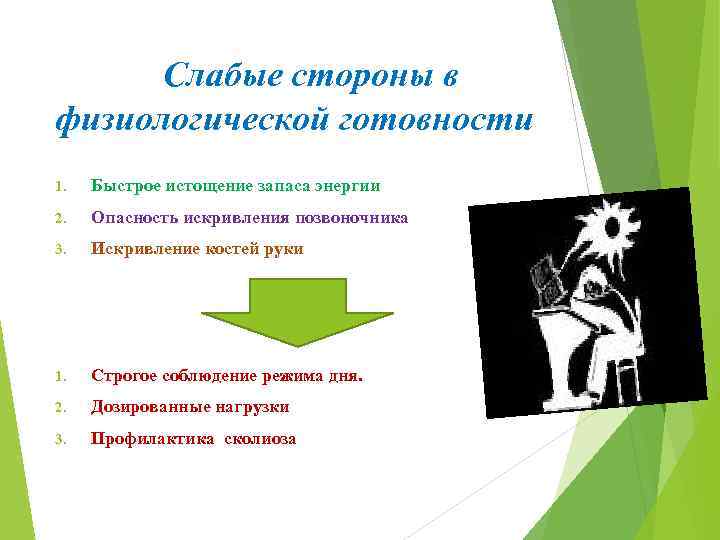 Слабые стороны в физиологической готовности

1. Быстрое истощение запаса энергии
2. Опасность искривления позвоночника
3. Искривление костей руки

1. Строгое соблюдение режима дня.
2. Дозированные нагрузки
3. Профилактика сколиоза